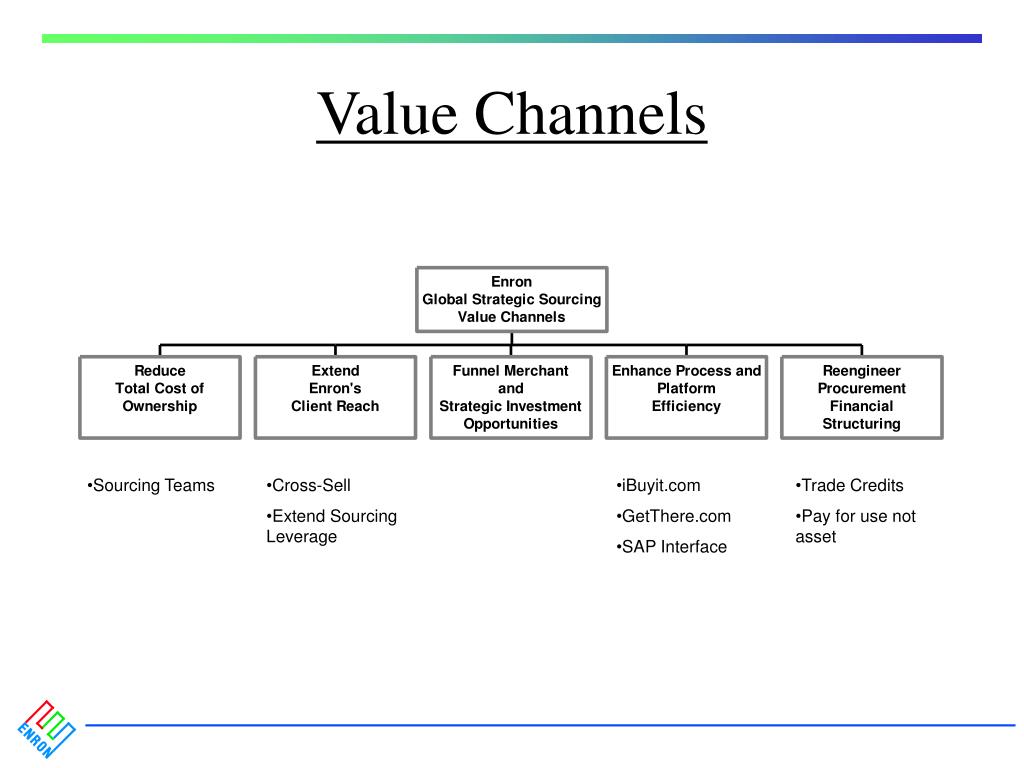 Value Channels

Enron
Global Strategic Sourcing
Value Channels

Reduce
Total Cost of
Ownership

Extend
Enron's
Client Reach

Funnel Merchant
and
Strategic Investment
Opportunities

Enhance Process and
Platform
Efficiency

Reengineer
Procurement
Financial
Structuring

•Sourcing Teams

•Cross-Sell

•Extend Sourcing Leverage

•iBuyit.com

•GetThere.com

•SAP Interface

•Trade Credits

•Pay for use not asset

ENRON